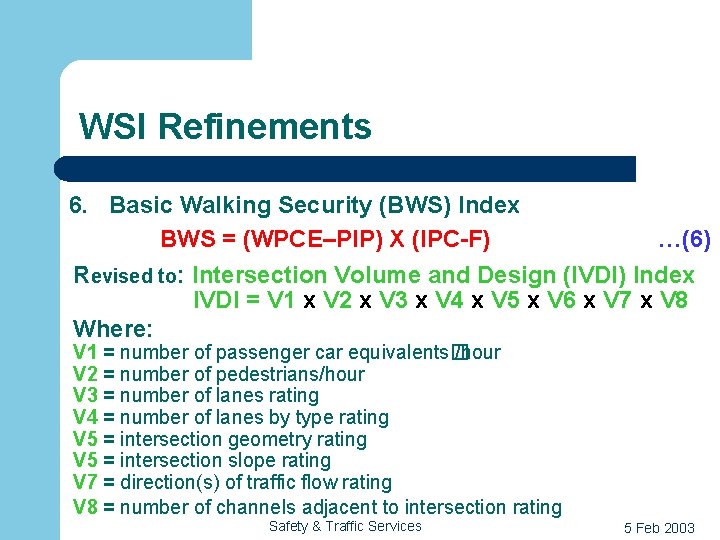 WSI Refinements

6. Basic Walking Security (BWS) Index

BWS = (WPCE–PIP) X (IPC-F) …(6)

Revised to: Intersection Volume and Design (IVDI) Index
IVDI = V1 x V2 x V3 x V4 x V5 x V6 x V7 x V8

Where:
V1 = number of passenger car equivalents/hour
V2 = number of pedestrians/hour
V3 = number of lanes rating
V4 = number of lanes by type rating
V5 = intersection geometry rating
V5 = intersection slope rating
V7 = direction(s) of traffic flow rating
V8 = number of channels adjacent to intersection rating

Safety & Traffic Services

5 Feb 2003